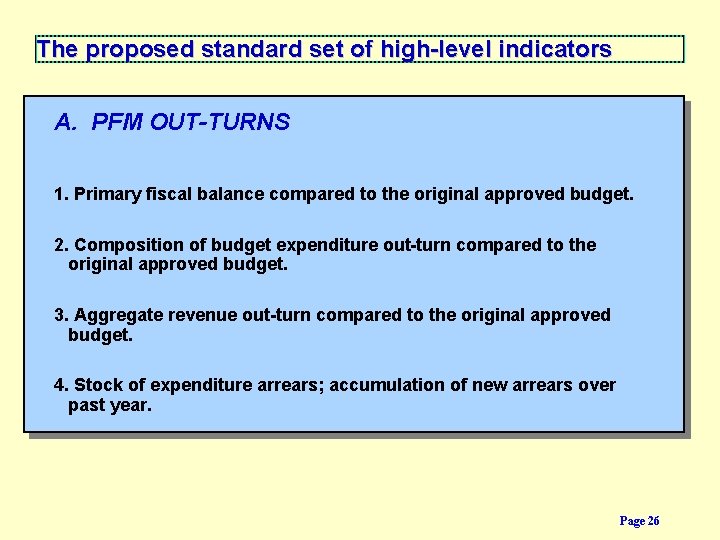 The proposed standard set of high-level indicators

A. PFM OUT-TURNS

1. Primary fiscal balance compared to the original approved budget.

2. Composition of budget expenditure out-turn compared to the original approved budget.

3. Aggregate revenue out-turn compared to the original approved budget.

4. Stock of expenditure arrears; accumulation of new arrears over past year.

Page 26